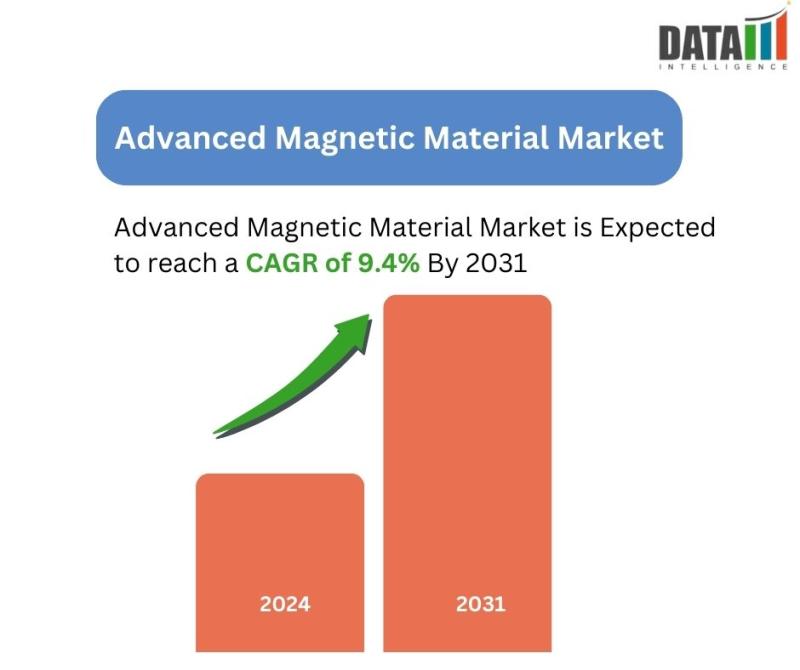 DATA
INTELLIGENCE

Advanced Magnetic Material Market

Advanced Magnetic Material Market is Expected to reach a CAGR of 9.4% By 2031

2024

2031